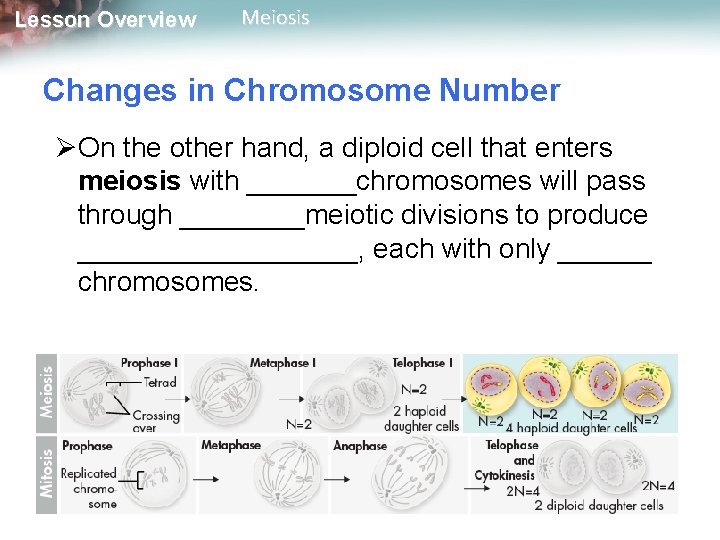 Lesson Overview Meiosis

Changes in Chromosome Number

➢On the other hand, a diploid cell that enters **meiosis** with _______chromosomes will pass through ________meiotic divisions to produce __________________, each with only ______ chromosomes.

Meiosis

Prophase I

Tetrad

Crossing over

Metaphase I

N=2

Telophase I

N=2

2 haploid daughter cells

N=2

N=2

N=2

N=2

4 haploid daughter cells

Mitosis

Prophase

Replicated chromosome

Metaphase

Anaphase

Telophase and Cytokinesis

2N=4

2N=4

2 diploid daughter cells